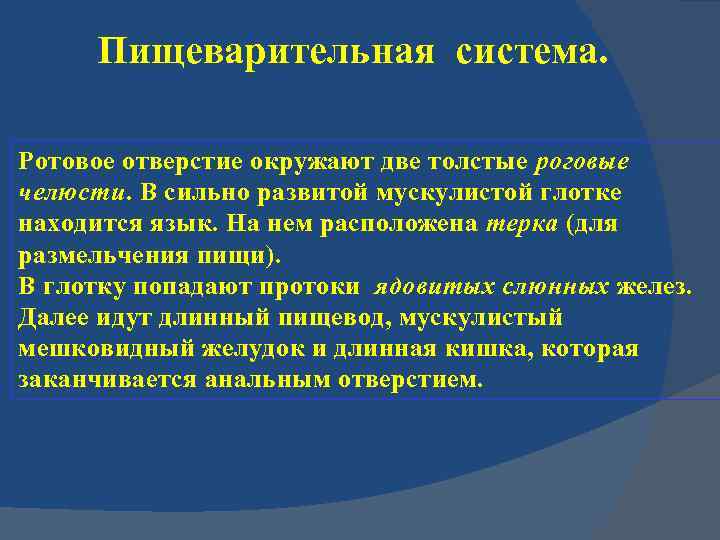 Пищеварительная система.

Ротовое отверстие окружают две толстые роговые челюсти. В сильно развитой мускулистой глотке находится язык. На нем расположена терка (для размельчения пищи).
В глотку попадают протоки ядовитых слюнных желез. Далее идут длинный пищевод, мускулистый мешковидный желудок и длинная кишка, которая заканчивается анальным отверстием.